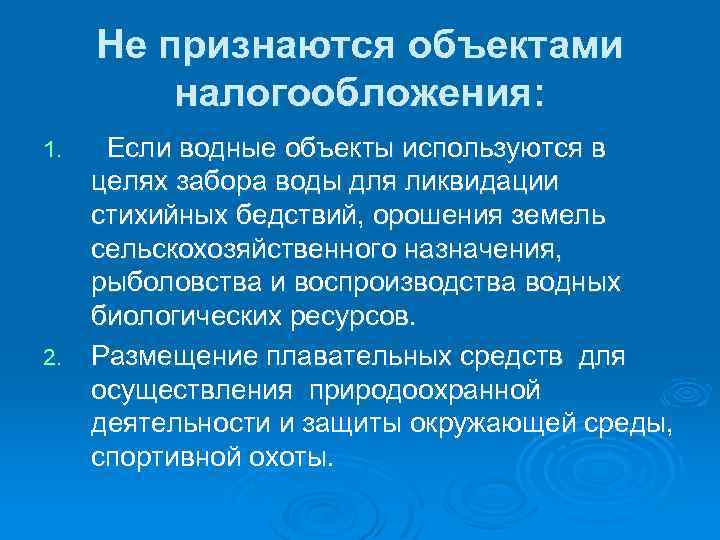 Не признаются объектами налогообложения:

1. Если водные объекты используются в целях забора воды для ликвидации стихийных бедствий, орошения земель сельскохозяйственного назначения, рыболовства и воспроизводства водных биологических ресурсов.

2. Размещение плавательных средств для осуществления природоохранной деятельности и защиты окружающей среды, спортивной охоты.